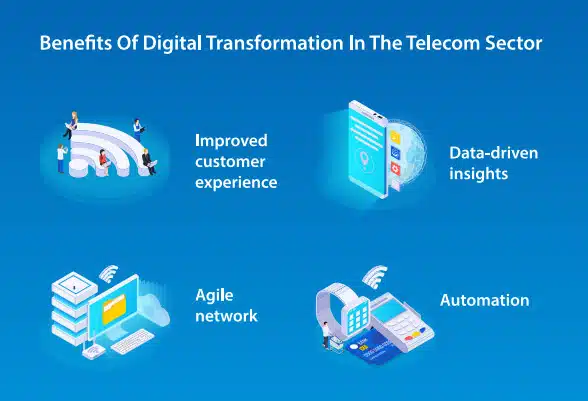 Benefits Of Digital Transformation In The Telecom Sector

Improved customer experience

Data-driven insights

Agile network

Automation